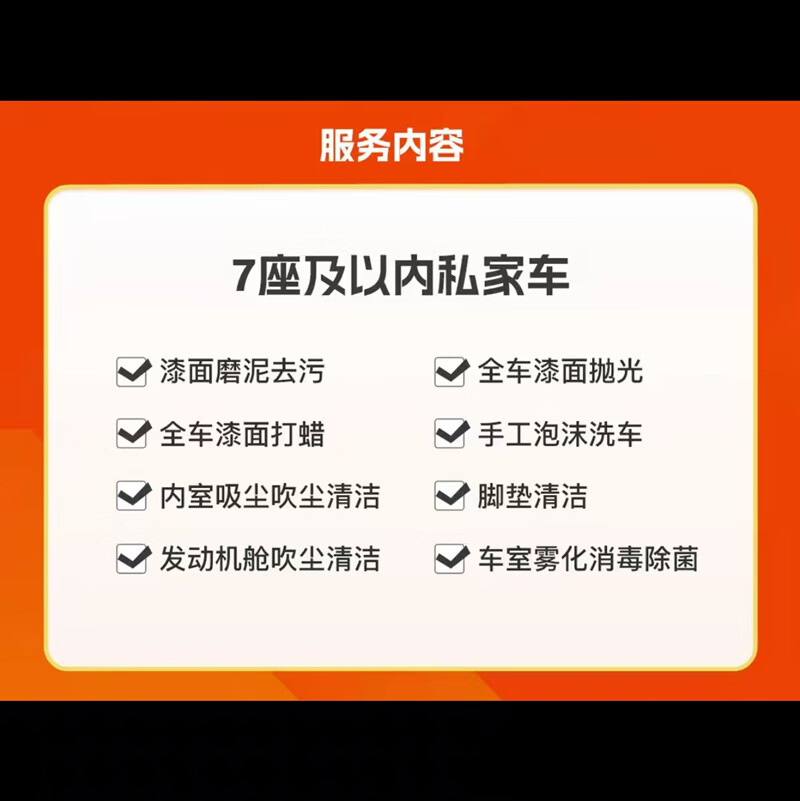 服务内容

7座及以内私家车

漆面磨泥去污
全车漆面打蜡
内室吸尘吹尘清洁
发动机舱吹尘清洁

全车漆面抛光
手工泡沫洗车
脚垫清洁
车室雾化消毒除菌